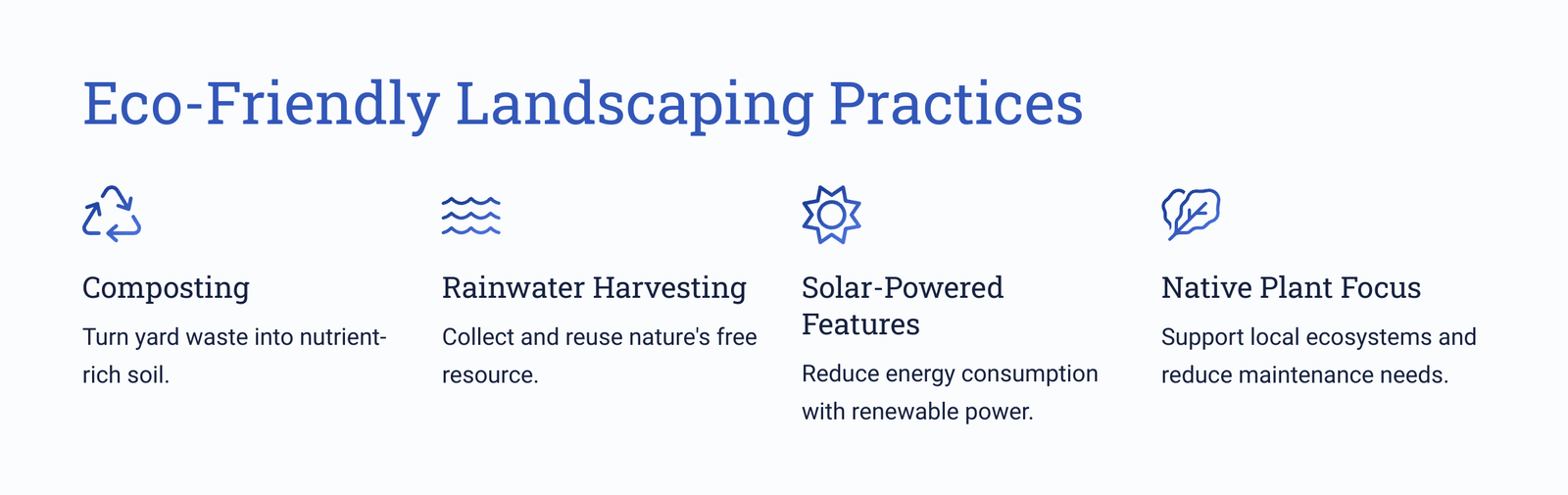 Eco-Friendly Landscaping Practices

Composting

Turn yard waste into nutrient-rich soil.

Rainwater Harvesting

Collect and reuse nature's free resource.

Solar-Powered Features

Reduce energy consumption with renewable power.

Native Plant Focus

Support local ecosystems and reduce maintenance needs.